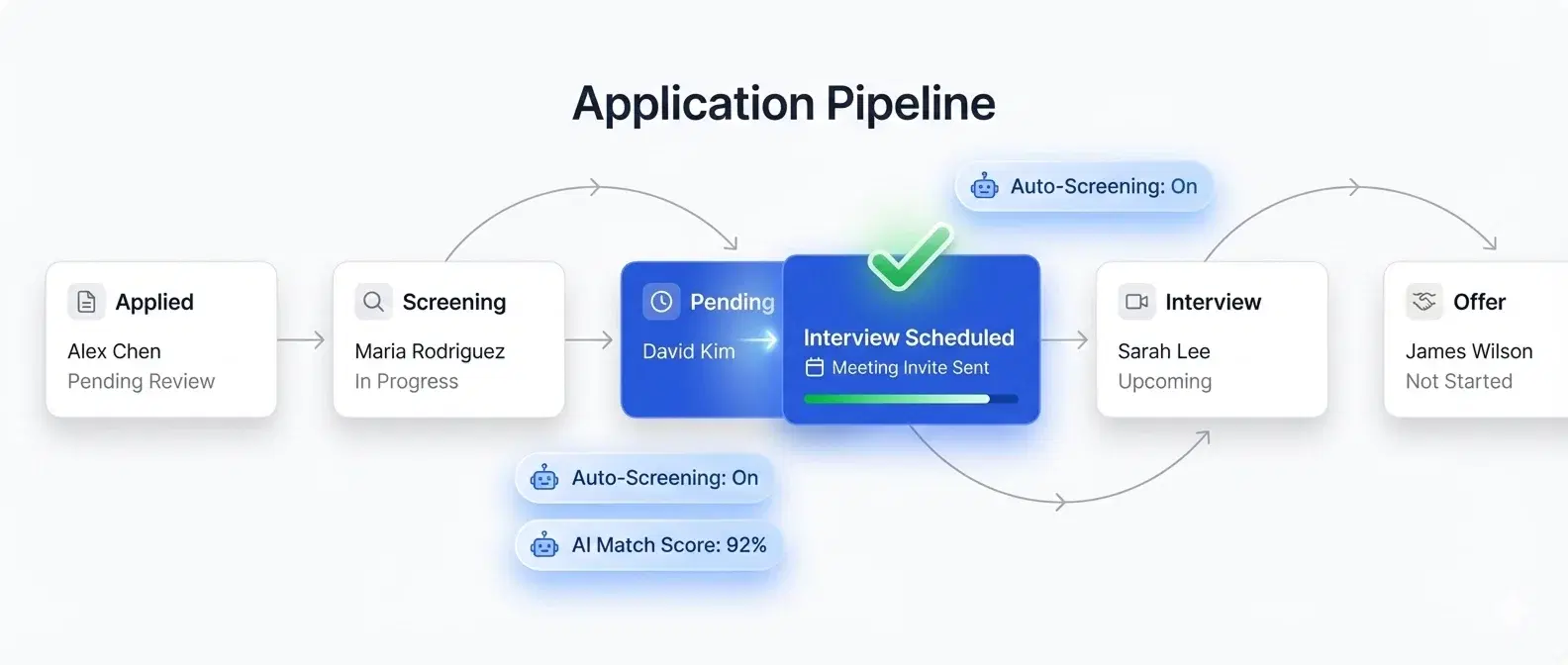 Application Pipeline

Auto-Screening: On

Applied
Alex Chen
Pending Review

Screening
Maria Rodriguez
In Progress

Pending
David Kim

Interview Scheduled
Meeting Invite Sent

Interview
Sarah Lee
Upcoming

Offer
James Wilson
Not Started

Auto-Screening: On

AI Match Score: 92%